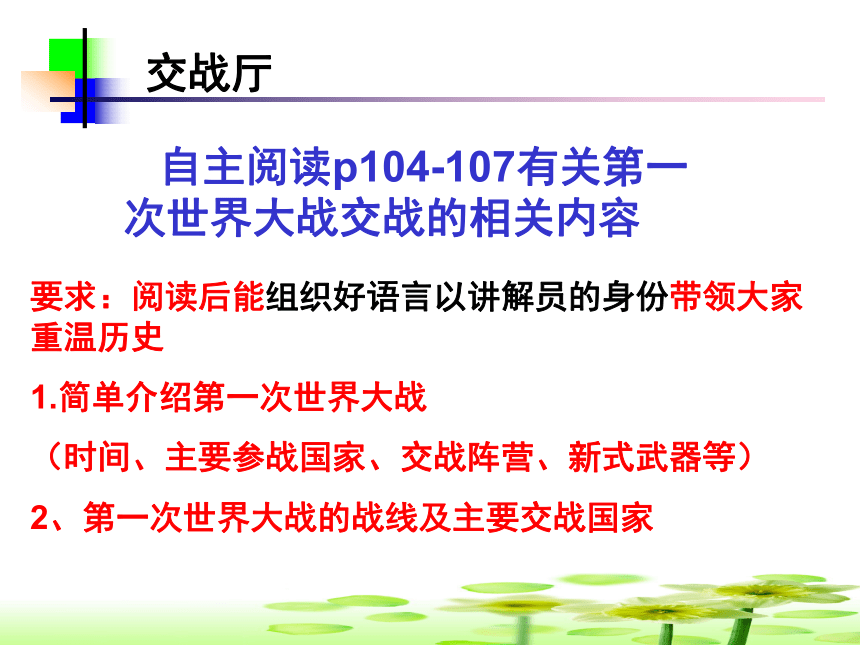 交战厅

自主阅读p104-107有关第一次世界大战交战的相关内容

要求：阅读后能组织好语言以讲解员的身份带领大家重温历史

1.简单介绍第一次世界大战

（时间、主要参战国家、交战阵营、新式武器等）

2、第一次世界大战的战线及主要交战国家